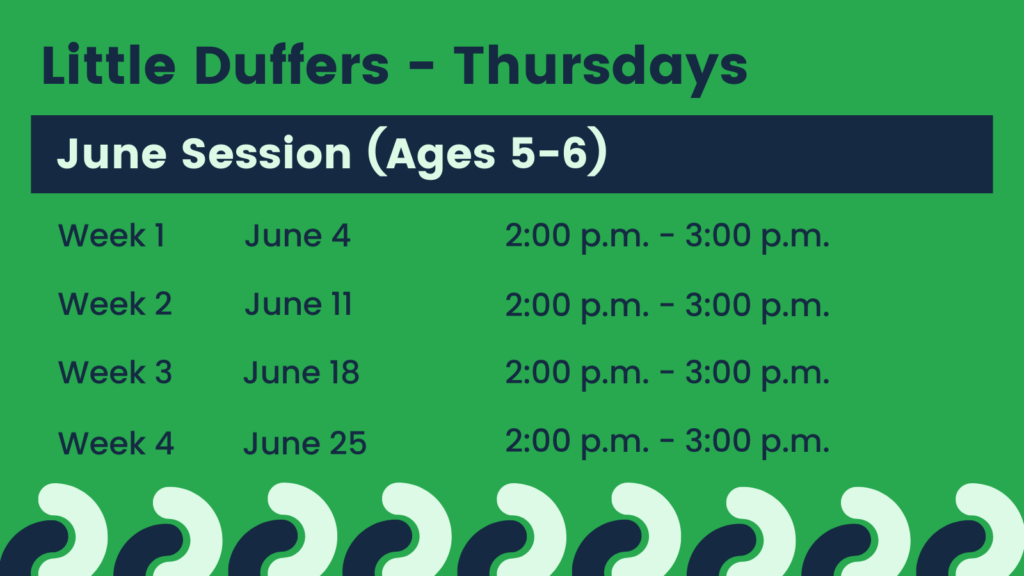 Little Duffers - Thursdays

June Session (Ages 5-6)

| Week 1 | June 4 | 2:00 p.m. - 3:00 p.m. |
|---|---|---|
| Week 2 | June 11 | 2:00 p.m. - 3:00 p.m. |
| Week 3 | June 18 | 2:00 p.m. - 3:00 p.m. |
| Week 4 | June 25 | 2:00 p.m. - 3:00 p.m. |